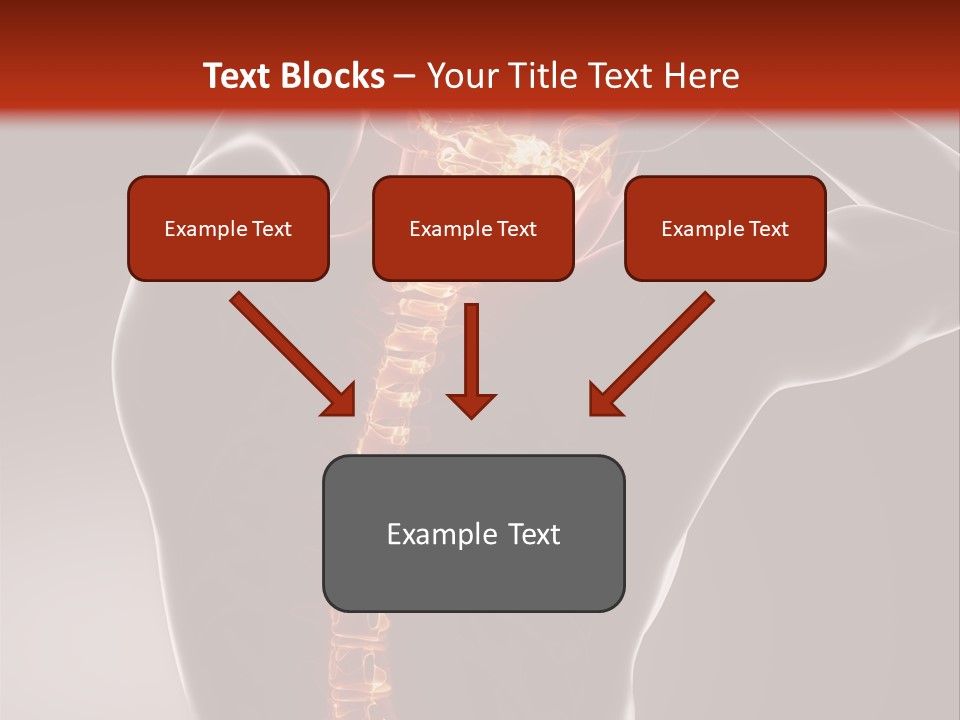 Text Blocks – Your Title Text Here

Example Text

Example Text

Example Text

Example Text